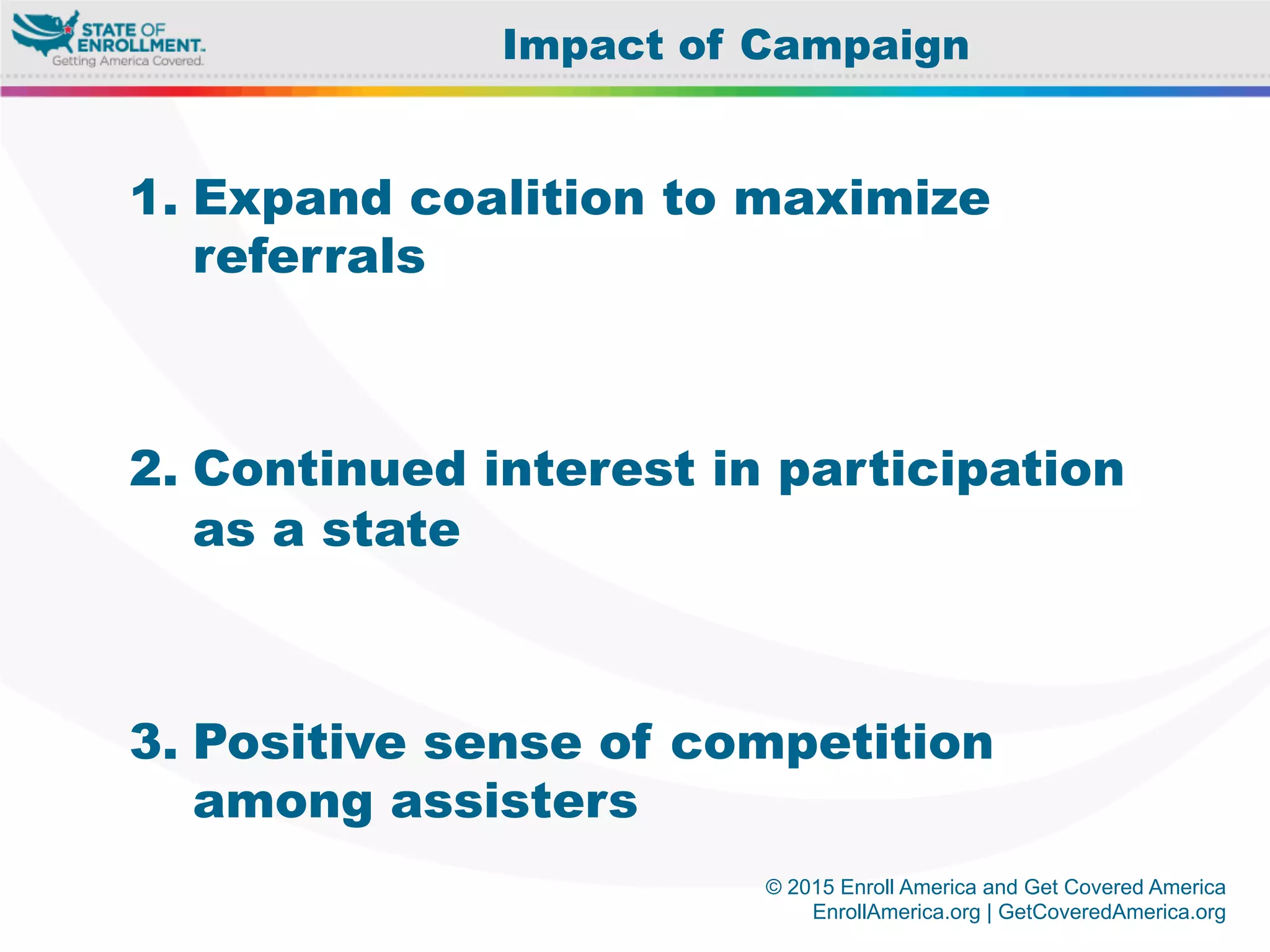 STATE OF ENROLLMENT.
Getting America Covered.

Impact of Campaign

1. Expand coalition to maximize referrals

2. Continued interest in participation as a state

3. Positive sense of competition among assisters

© 2015 Enroll America and Get Covered America
EnrollAmerica.org | GetCoveredAmerica.org